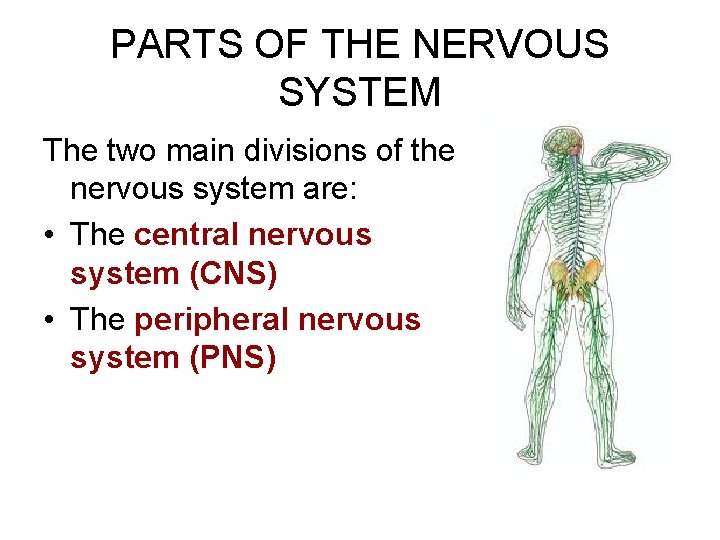 PARTS OF THE NERVOUS SYSTEM

The two main divisions of the nervous system are:

• The central nervous system (CNS)
• The peripheral nervous system (PNS)